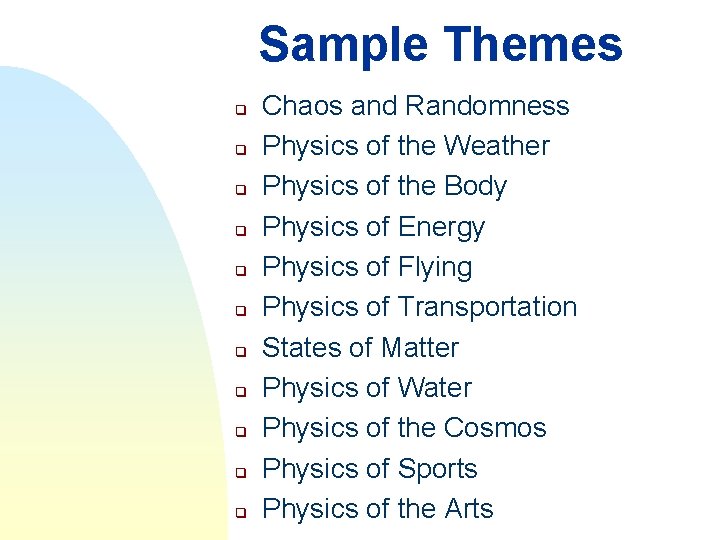 Sample Themes

- Chaos and Randomness
- Physics of the Weather
- Physics of the Body
- Physics of Energy
- Physics of Flying
- Physics of Transportation
- States of Matter
- Physics of Water
- Physics of the Cosmos
- Physics of Sports
- Physics of the Arts